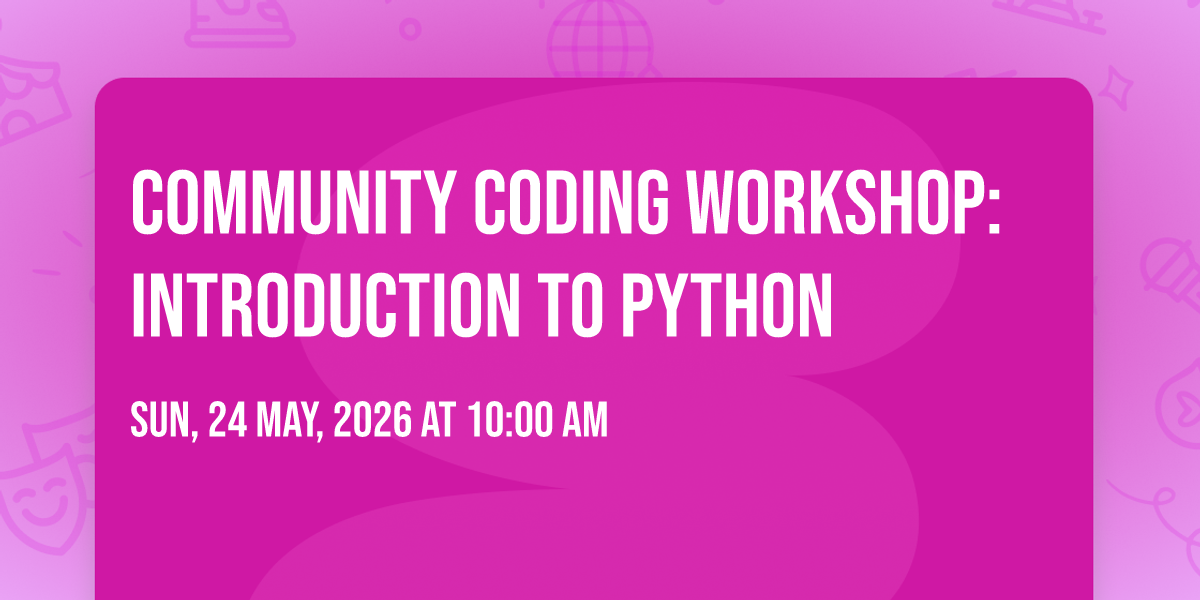 COMMUNITY CODING WORKSHOP: INTRODUCTION TO PYTHON

SUN, 24 MAY, 2026 AT 10:00 AM